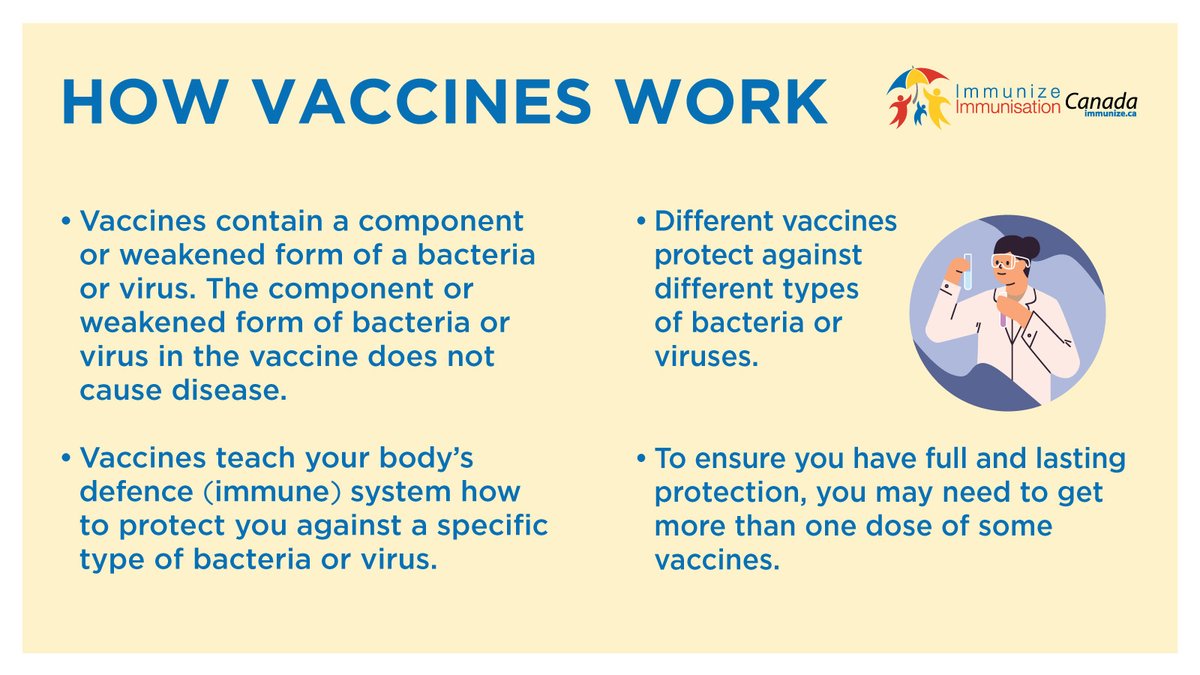 HOW VACCINES WORK

Immunize Immunisation Canada immunize.ca

• Vaccines contain a component or weakened form of a bacteria or virus. The component or weakened form of bacteria or virus in the vaccine does not cause disease.

• Vaccines teach your body's defence (immune) system how to protect you against a specific type of bacteria or virus.

• Different vaccines protect against different types of bacteria or viruses.

• To ensure you have full and lasting protection, you may need to get more than one dose of some vaccines.